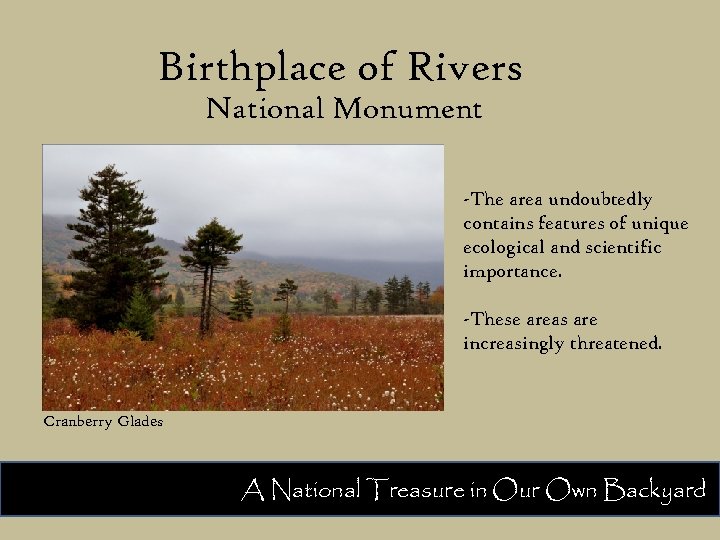 Birthplace of Rivers
National Monument

Cranberry Glades

-The area undoubtedly contains features of unique ecological and scientific importance.

-These areas are increasingly threatened.

A National Treasure in Our Own Backyard